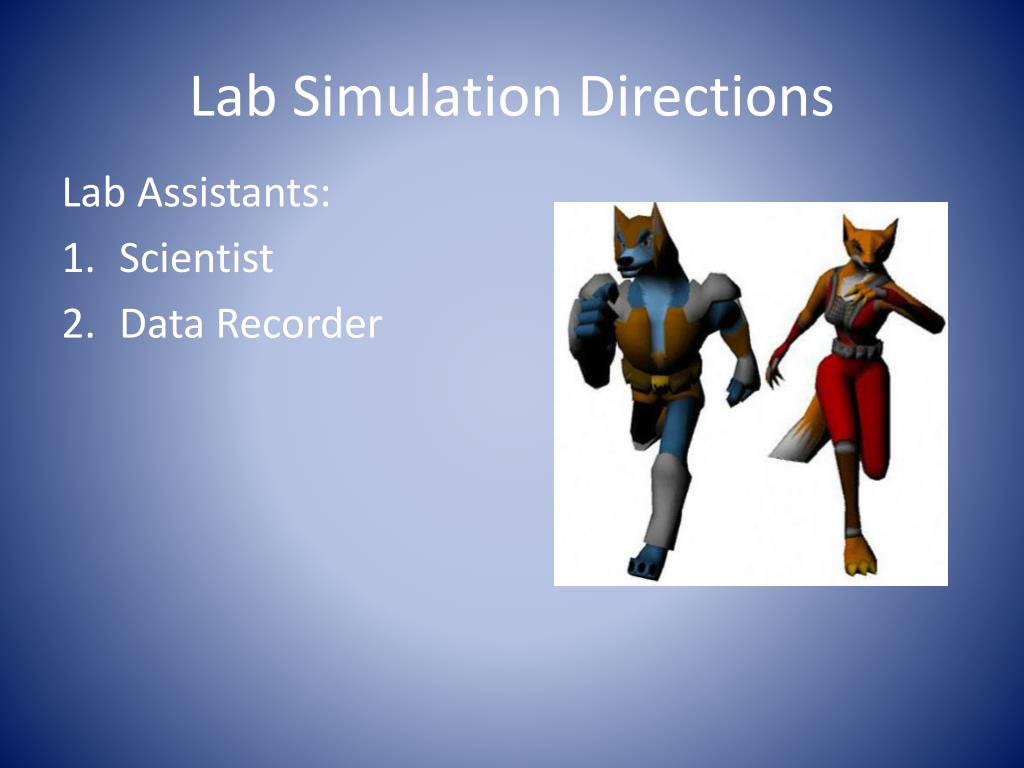 Lab Simulation Directions

Lab Assistants:

1. Scientist
2. Data Recorder